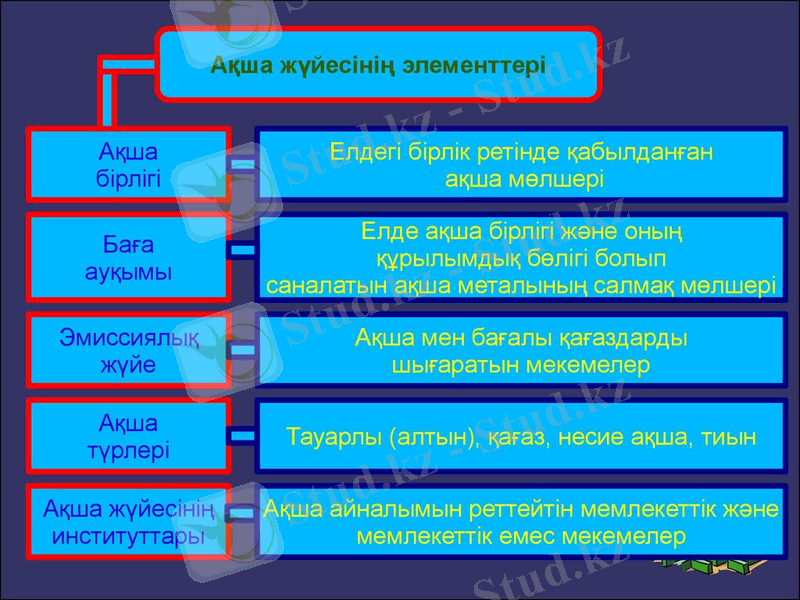 Ақша жүйесінің элементтері

Ақша бірлігі

Елдегі бірлік ретінде қабылданған ақша мөлшері

Баға ауқымы

Елде ақша бірлігі және оның құрылымдық бөлігі болып саналатын ақша металының салмақ мөлшері

Эмиссиялық жүйе

Ақша мен бағалы қағаздарды шығаратын мекемелер

Ақша түрлері

Тауарлы (алтын), қағаз, несие ақша, тиын

Ақша жүйесінің институттары

Ақша айналымын реттейтін мемлекеттік және мемлекеттік емес мекемелер

Stud.kz - Stud.kz